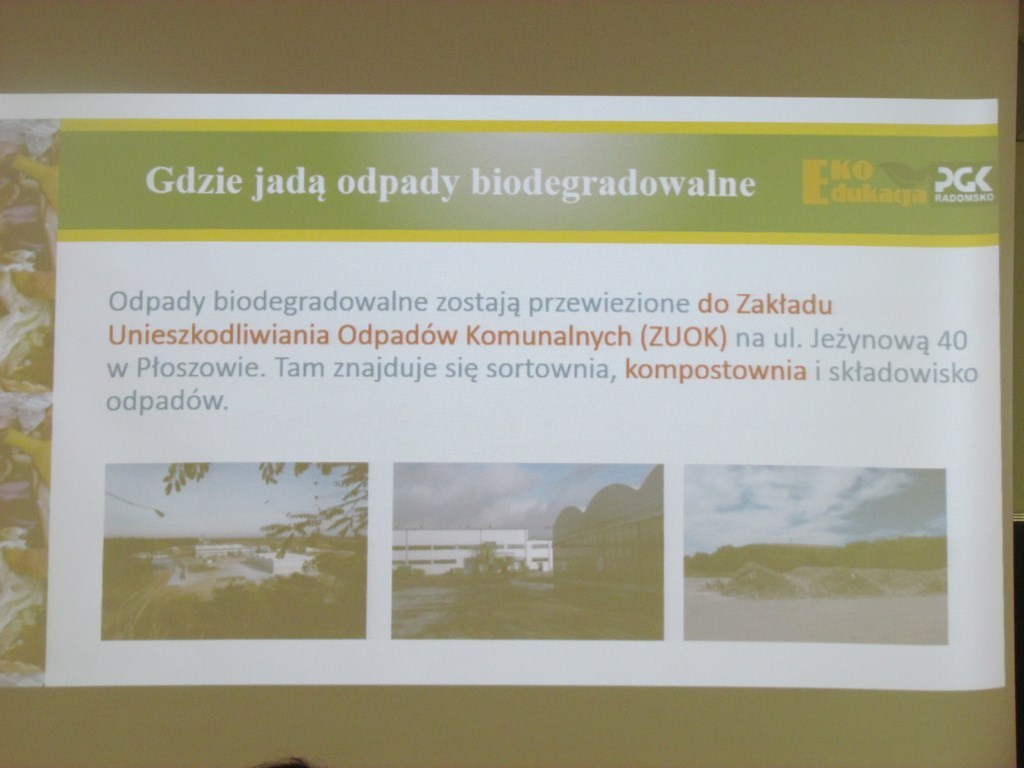 Gdzie jadą odpady biodegradowalne

EKO Edukacja PGK RADOMSKO

Odpady biodegradowalne zostają przewiezione do Zakładu Unieszkodliwiania Odpadów Komunalnych (ZUOK) na ul. Jeżynową 40 w Płoszowie. Tam znajduje się sortownia, kompostownia i składowisko odpadów.